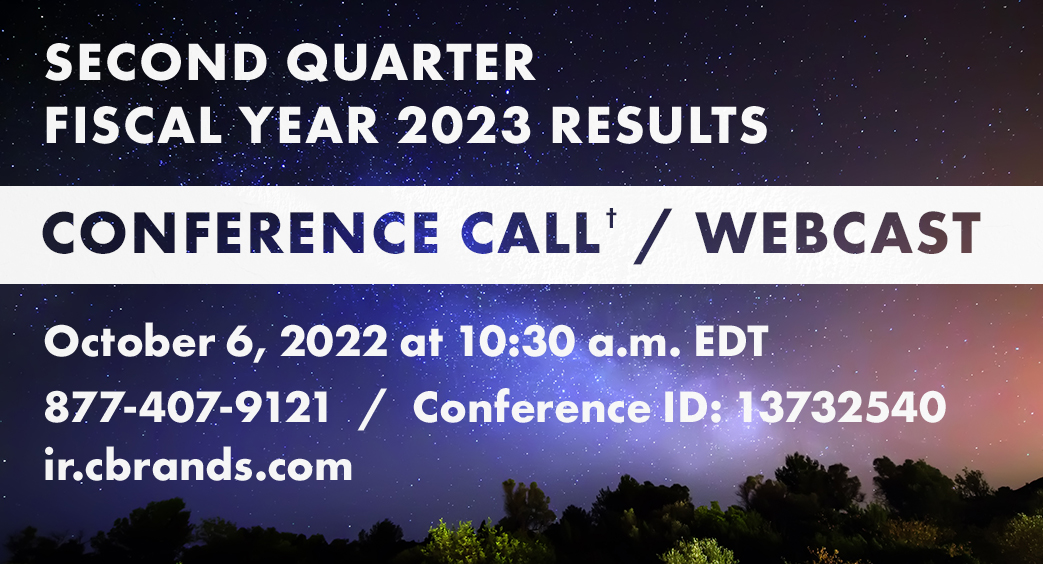 SECOND QUARTER
FISCAL YEAR 2023 RESULTS

CONFERENCE CALL† / WEBCAST

October 6, 2022 at 10:30 a.m. EDT
877-407-9121 / Conference ID: 13732540
ir.cbrands.com